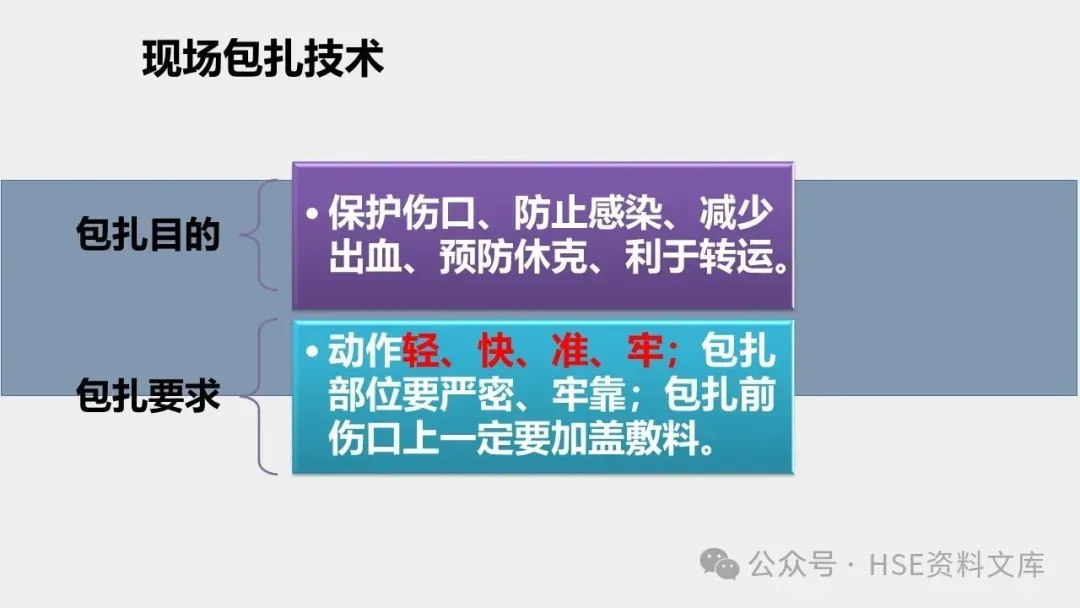 现场包扎技术

包扎目的

• 保护伤口、防止感染、减少出血、预防休克、利于转运。

包扎要求

• 动作轻、快、准、牢；包扎部位要严密、牢靠；包扎前伤口上一定要加盖敷料。

公众号 · HSE资料文库